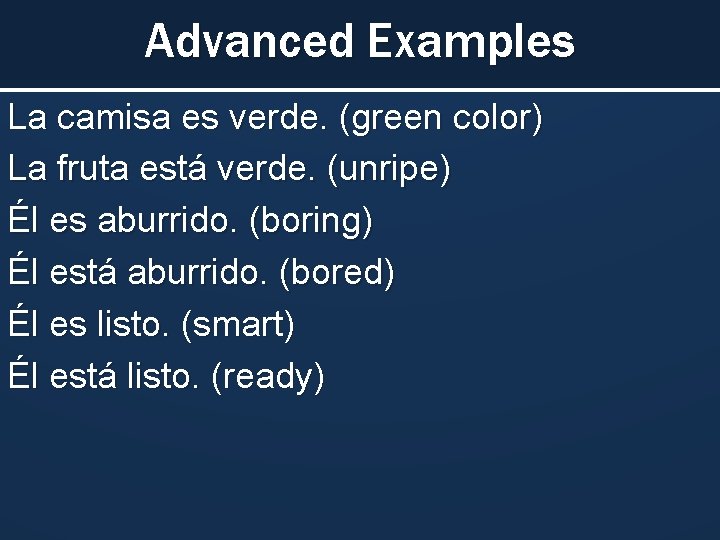 Advanced Examples

La camisa es verde. (green color)

La fruta está verde. (unripe)

Él es aburrido. (boring)

Él está aburrido. (bored)

Él es listo. (smart)

Él está listo. (ready)